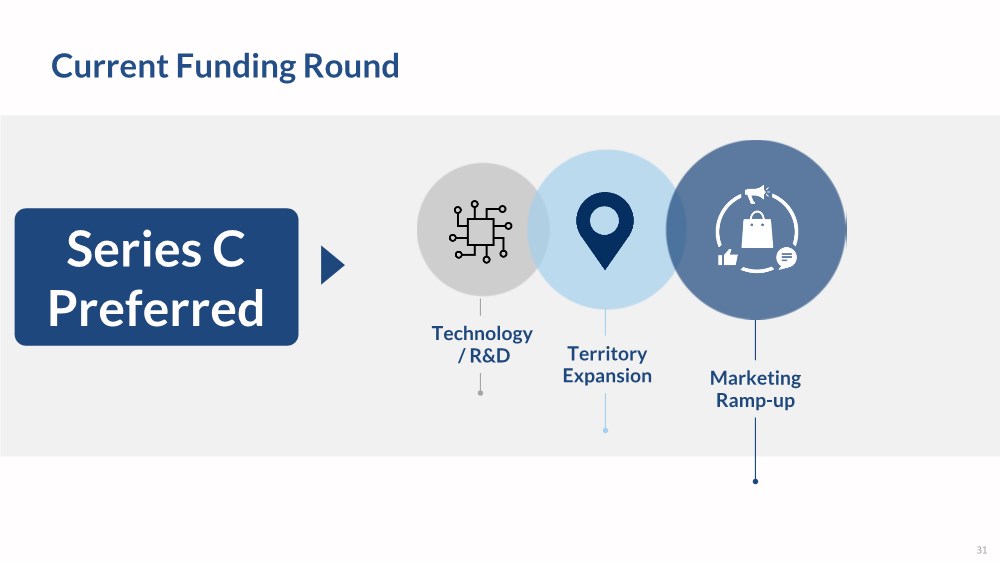 Current Funding Round

Series C Preferred

Technology / R&D

Territory Expansion

Marketing Ramp-up

31